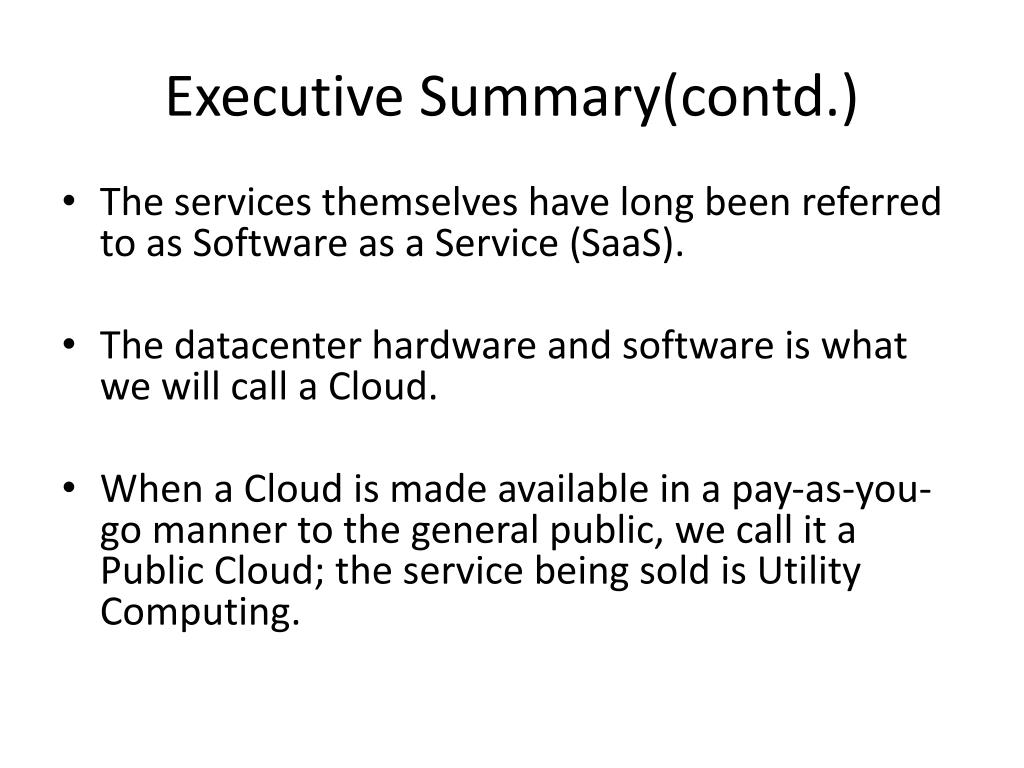 Executive Summary(contd.)

• The services themselves have long been referred to as Software as a Service (SaaS).

• The datacenter hardware and software is what we will call a Cloud.

• When a Cloud is made available in a pay-as-you-go manner to the general public, we call it a Public Cloud; the service being sold is Utility Computing.